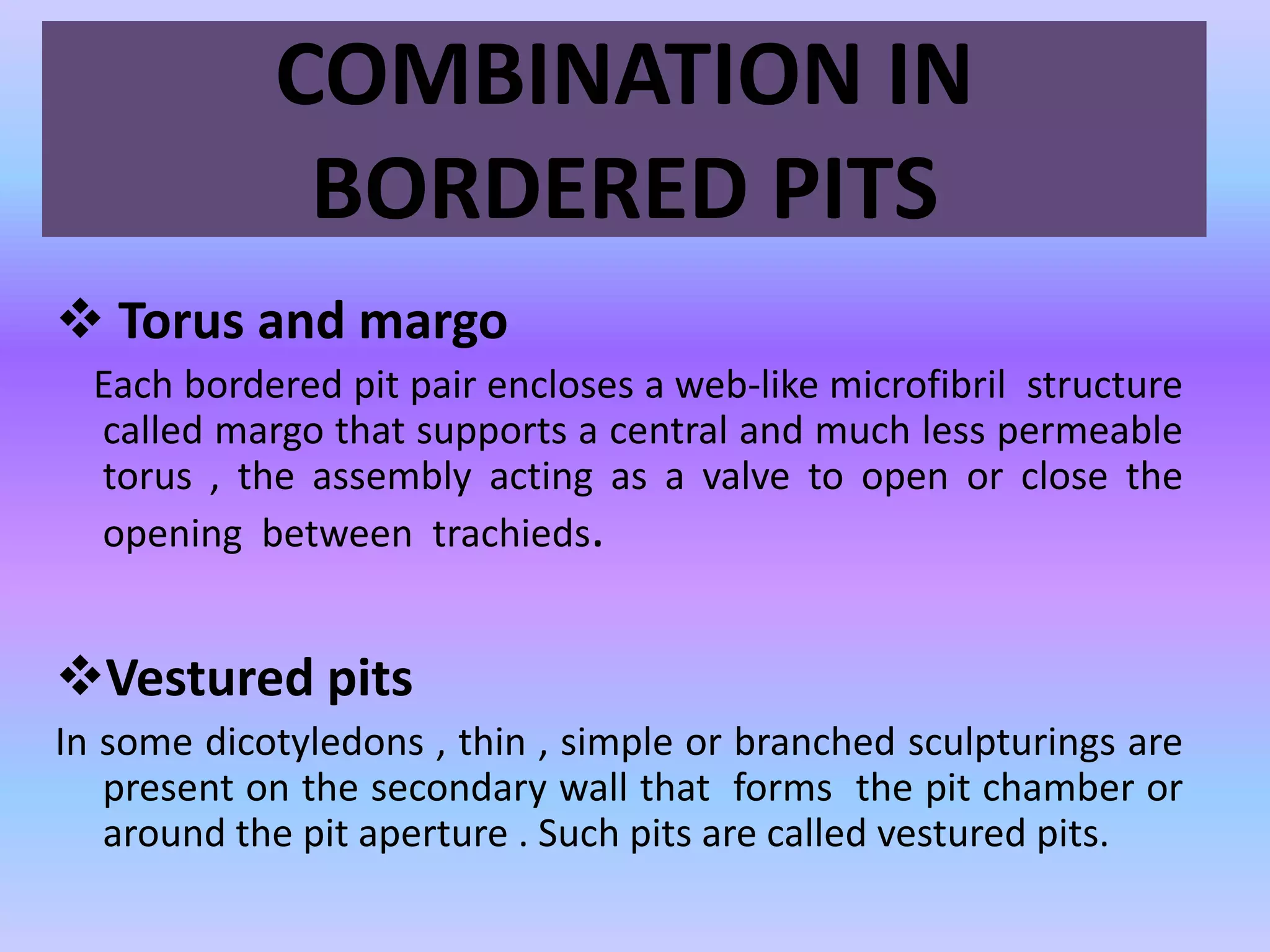 COMBINATION IN BORDERED PITS

❖ Torus and margo

Each bordered pit pair encloses a web-like microfibril structure called margo that supports a central and much less permeable torus , the assembly acting as a valve to open or close the opening between trachieds.

❖Vestured pits

In some dicotyledons , thin , simple or branched sculpturings are present on the secondary wall that forms the pit chamber or around the pit aperture . Such pits are called vestured pits.